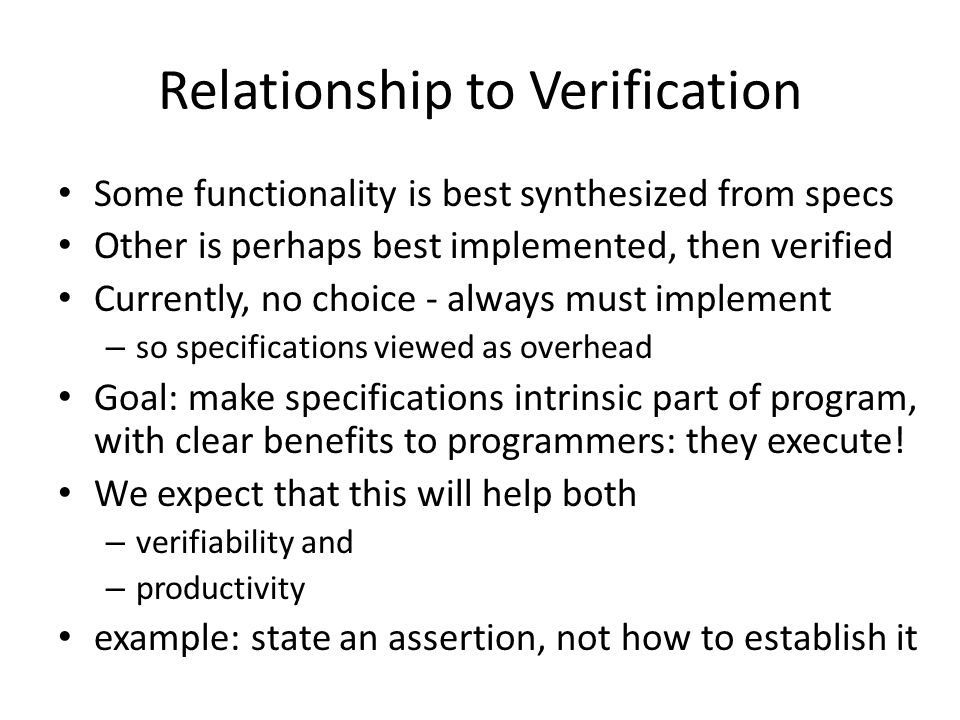 Relationship to Verification

• Some functionality is best synthesized from specs
• Other is perhaps best implemented, then verified
• Currently, no choice - always must implement
– so specifications viewed as overhead
• Goal: make specifications intrinsic part of program, with clear benefits to programmers: they execute!
• We expect that this will help both
– verifiability and
– productivity
• example: state an assertion, not how to establish it